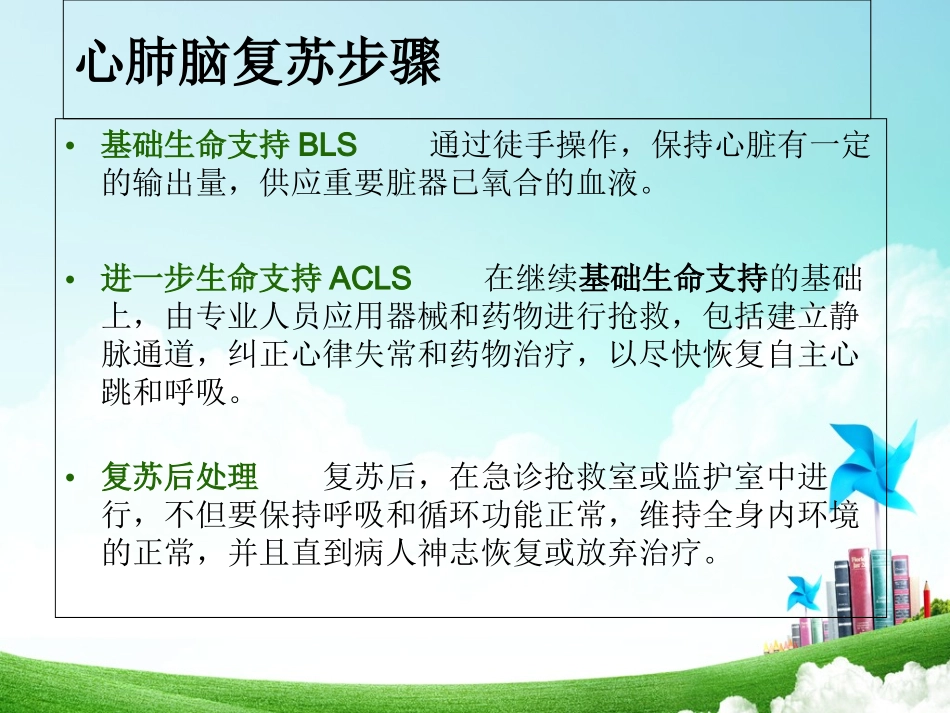 心肺脑复苏步骤

• 基础生命支持 BLS　通过徒手操作，保持心脏有一定的输出量，供应重要脏器已氧合的血液。

• 进一步生命支持 ACLS　在继续基础生命支持的基础上，由专业人员应用器械和药物进行抢救，包括建立静脉通道，纠正心律失常和药物治疗，以尽快恢复自主心跳和呼吸。

• 复苏后处理　复苏后，在急诊抢救室或监护室中进行，不但要保持呼吸和循环功能正常，维持全身内环境的正常，并且直到病人神志恢复或放弃治疗。